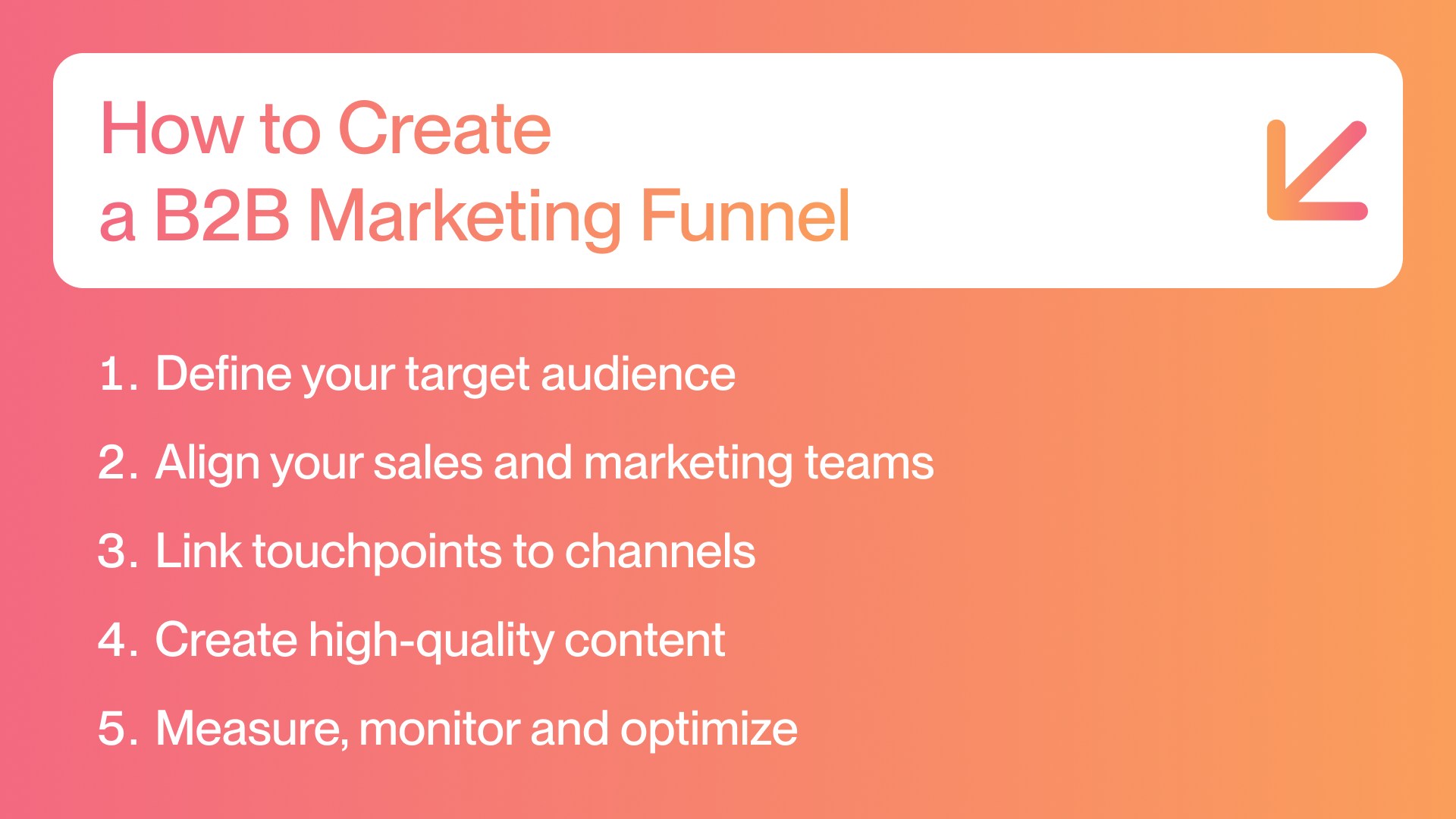 How to Create
a B2B Marketing Funnel

1. Define your target audience
2. Align your sales and marketing teams
3. Link touchpoints to channels
4. Create high-quality content
5. Measure, monitor and optimize